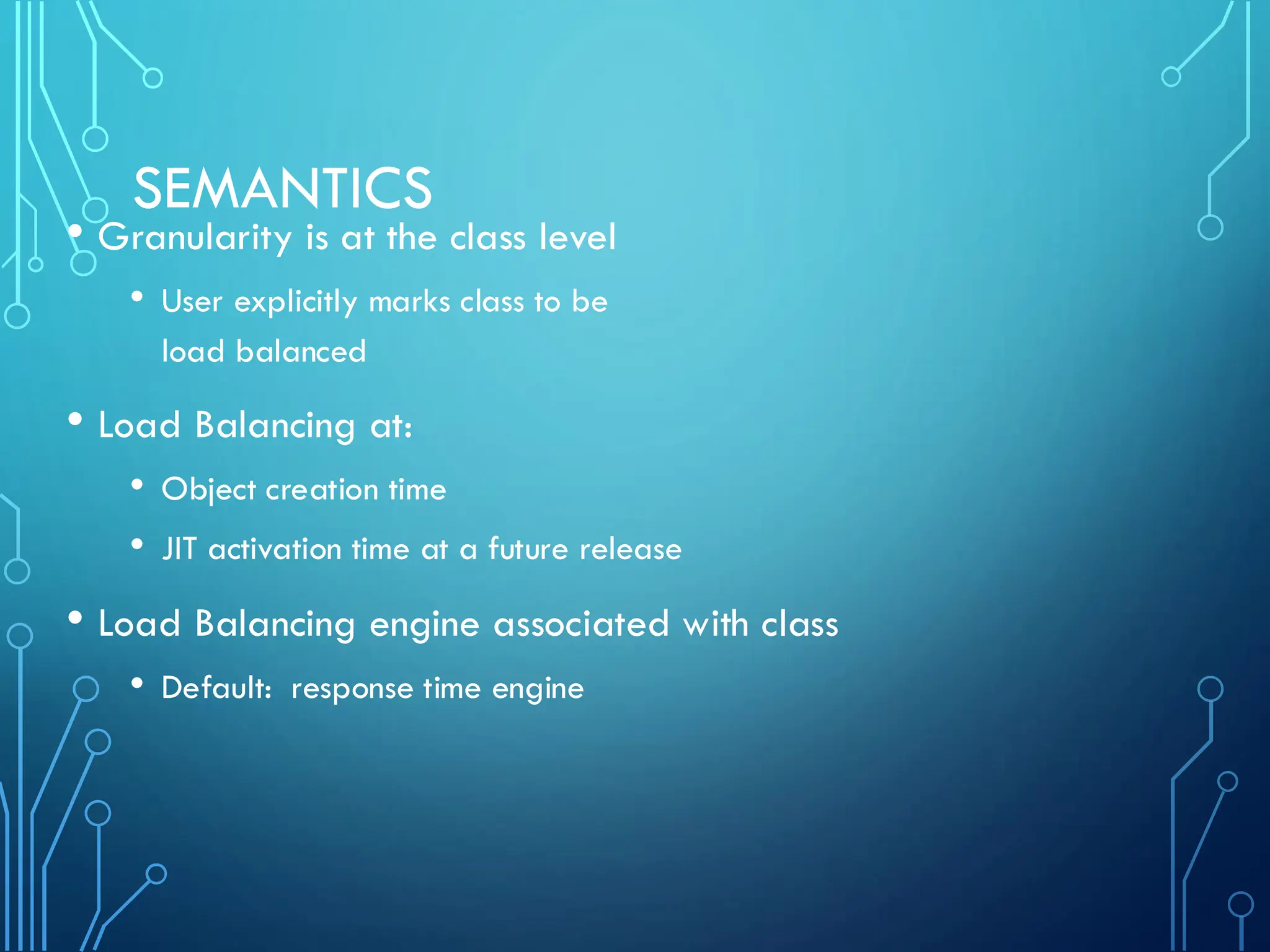 SEMANTICS

• Granularity is at the class level

• User explicitly marks class to be load balanced

• Load Balancing at:

• Object creation time

• JIT activation time at a future release

• Load Balancing engine associated with class

• Default: response time engine